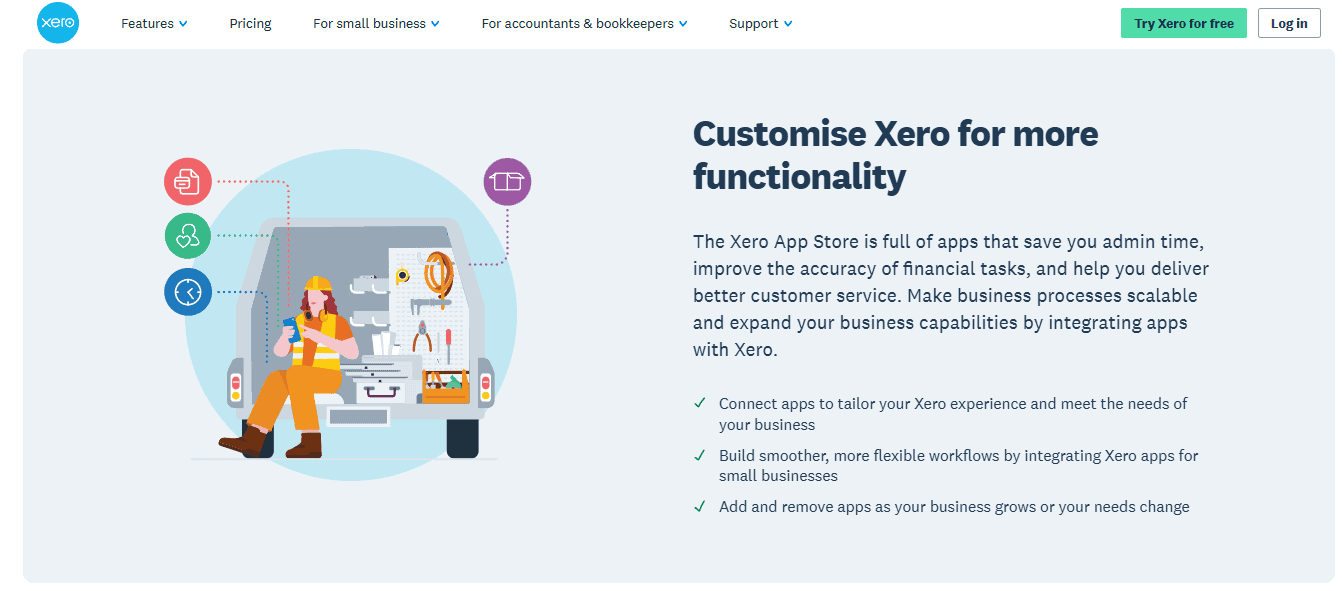 xero

Features Pricing For small business For accountants & bookkeepers Support

Try Xero for free Log in

Customise Xero for more functionality

The Xero App Store is full of apps that save you admin time, improve the accuracy of financial tasks, and help you deliver better customer service. Make business processes scalable and expand your business capabilities by integrating apps with Xero.

✓ Connect apps to tailor your Xero experience and meet the needs of your business

✓ Build smoother, more flexible workflows by integrating Xero apps for small businesses

✓ Add and remove apps as your business grows or your needs change